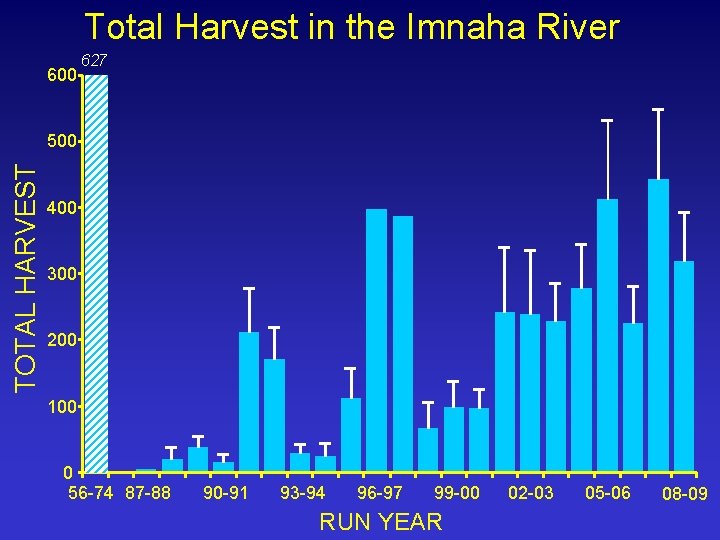 Total Harvest in the Imnaha River

627

TOTAL HARVEST

600
500
400
300
200
100
0

56-74
87-88
90-91
93-94
96-97
99-00
02-03
05-06
08-09

RUN YEAR